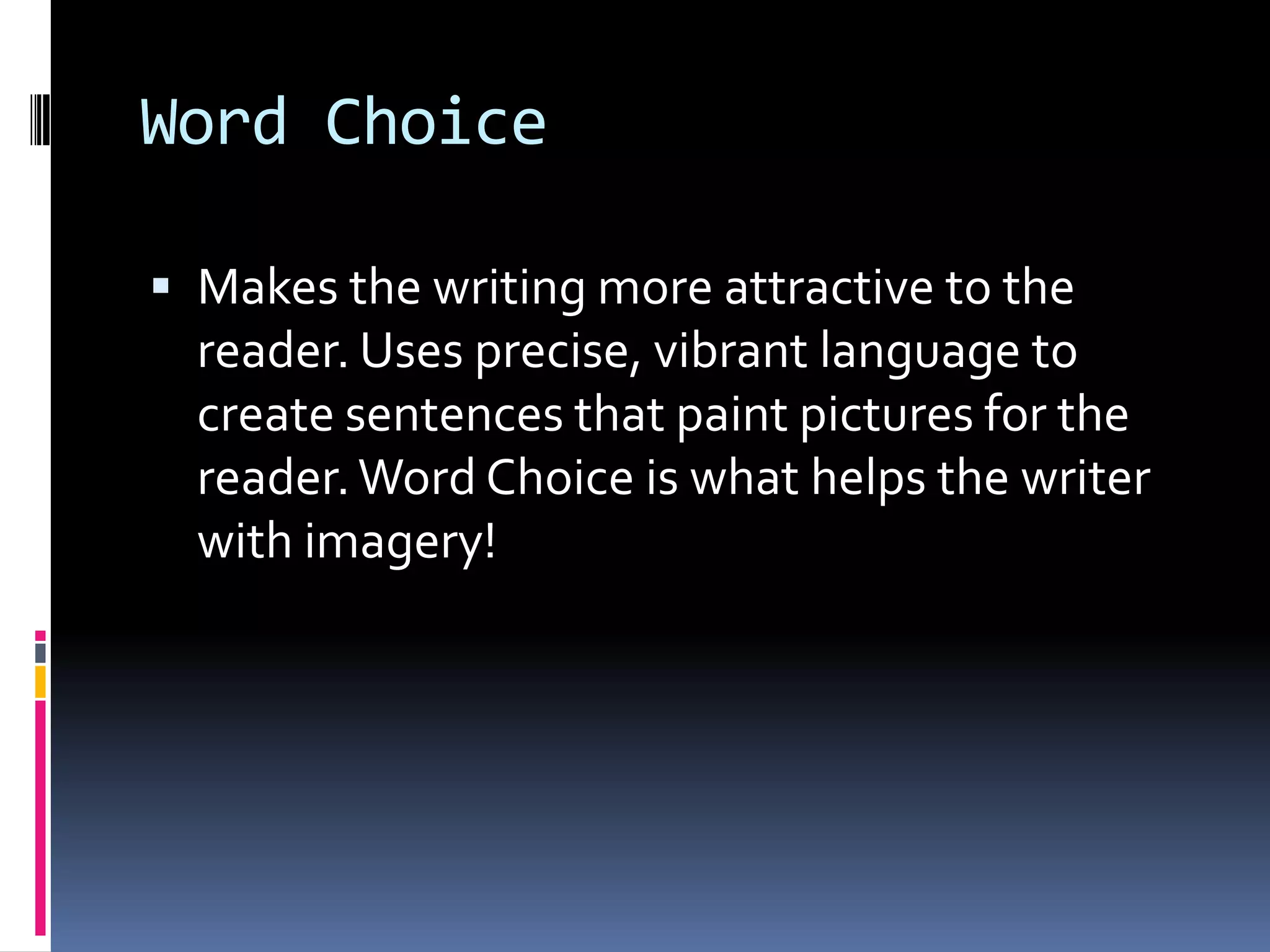 Word Choice

▪ Makes the writing more attractive to the reader. Uses precise, vibrant language to create sentences that paint pictures for the reader. Word Choice is what helps the writer with imagery!